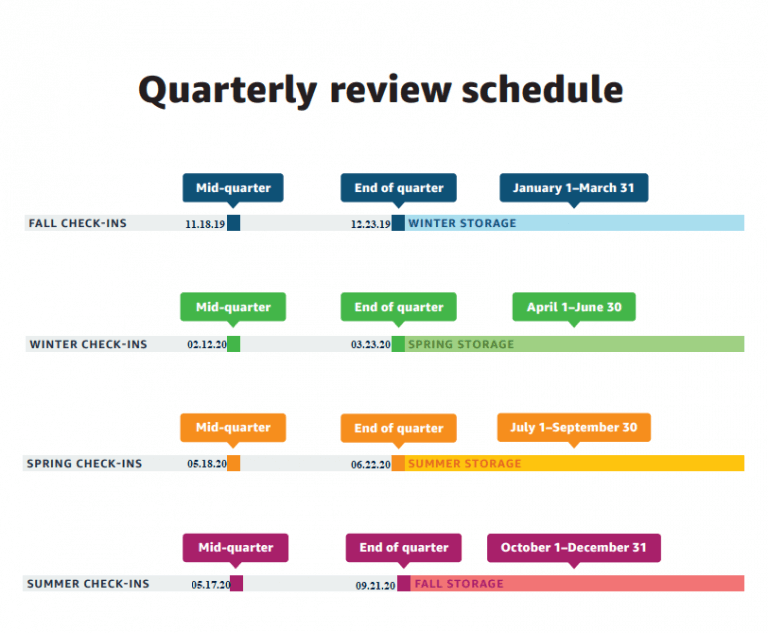 Quarterly review schedule

Mid-quarter
End of quarter
January 1–March 31
FALL CHECK-INS
11.18.19
12.23.19
WINTER STORAGE

Mid-quarter
End of quarter
April 1–June 30
WINTER CHECK-INS
02.12.20
03.23.20
SPRING STORAGE

Mid-quarter
End of quarter
July 1–September 30
SPRING CHECK-INS
05.18.20
06.22.20
SUMMER STORAGE

Mid-quarter
End of quarter
October 1–December 31
SUMMER CHECK-INS
05.17.20
09.21.20
FALL STORAGE